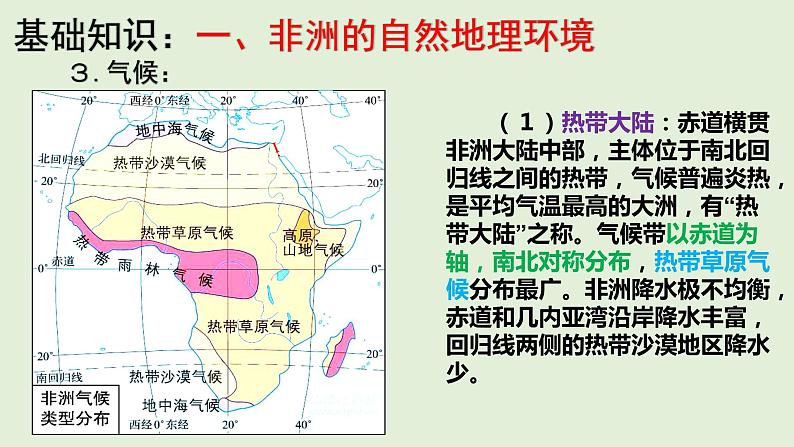 基础知识：一、非洲的自然地理环境

3. 气候：

20° 西经 0° 东经 20° 40°

地中海气候

北回归线

热带沙漠气候

20° 20°

热带草原气候

高原山地气候

热带雨林气候

赤道 0° 0°

热带草原气候

20° 20°

南回归线

热带沙漠气候

地中海气候

非洲气候类型分布

西经 0° 东经 20° 40°

（1）热带大陆：赤道横贯非洲大陆中部，主体位于南北回归线之间的热带，气候普遍炎热，是平均气温最高的大洲，有“热带大陆”之称。气候带以赤道为轴，南北对称分布，热带草原气候分布最广。非洲降水极不均衡，赤道和几内亚湾沿岸降水丰富，回归线两侧的热带沙漠地区降水少。